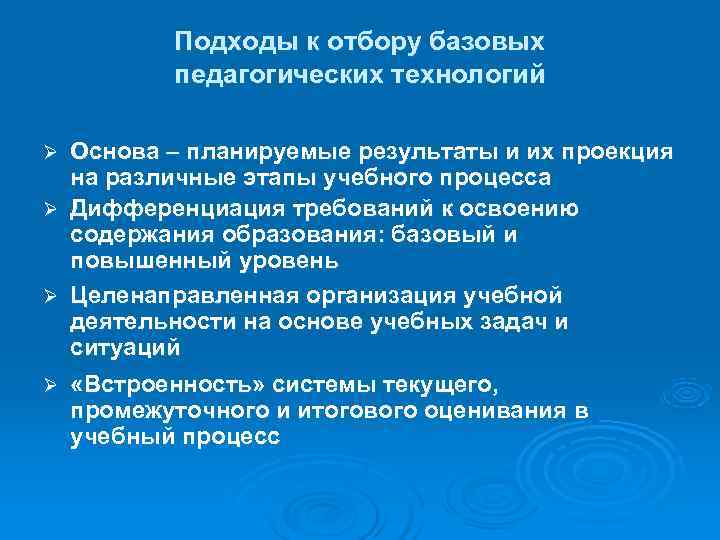 Подходы к отбору базовых педагогических технологий

➢ Основа – планируемые результаты и их проекция на различные этапы учебного процесса
➢ Дифференциация требований к освоению содержания образования: базовый и повышенный уровень
➢ Целенаправленная организация учебной деятельности на основе учебных задач и ситуаций
➢ «Встроенность» системы текущего, промежуточного и итогового оценивания в учебный процесс